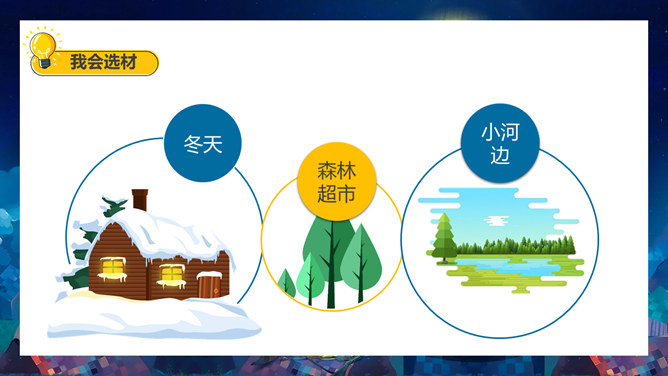 我会选材

冬天

森林超市

小河边